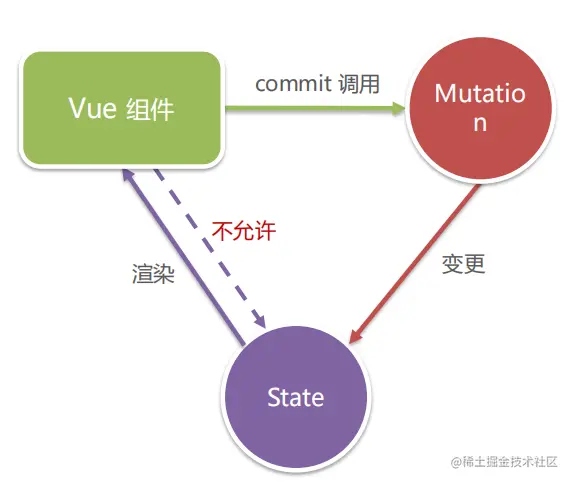 Vue 组件

commit 调用

Mutation

不允许

渲染

变更

State

@稀土掘金技术社区